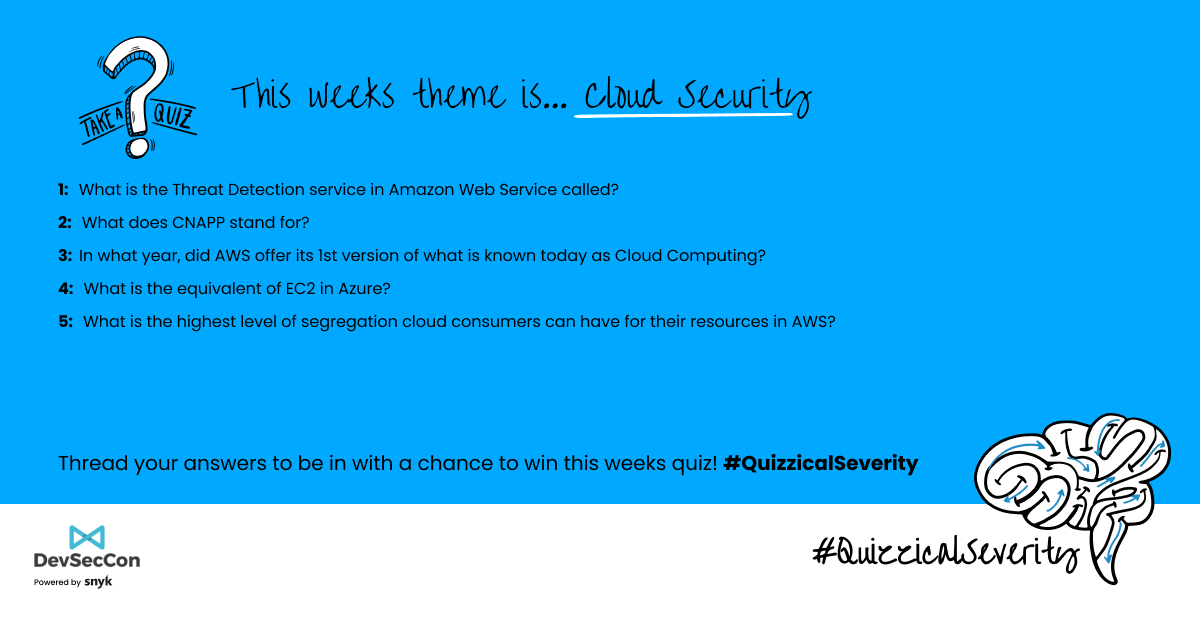 TAKE A QUIZ

This weeks theme is... Cloud Security

1: What is the Threat Detection service in Amazon Web Service called?

2: What does CNAPP stand for?

3: In what year, did AWS offer its 1st version of what is known today as Cloud Computing?

4: What is the equivalent of EC2 in Azure?

5: What is the highest level of segregation cloud consumers can have for their resources in AWS?

Thread your answers to be in with a chance to win this weeks quiz! #QuizzicalSeverity

DevSecCon
Powered by snyk

#QuizzicalSeverity